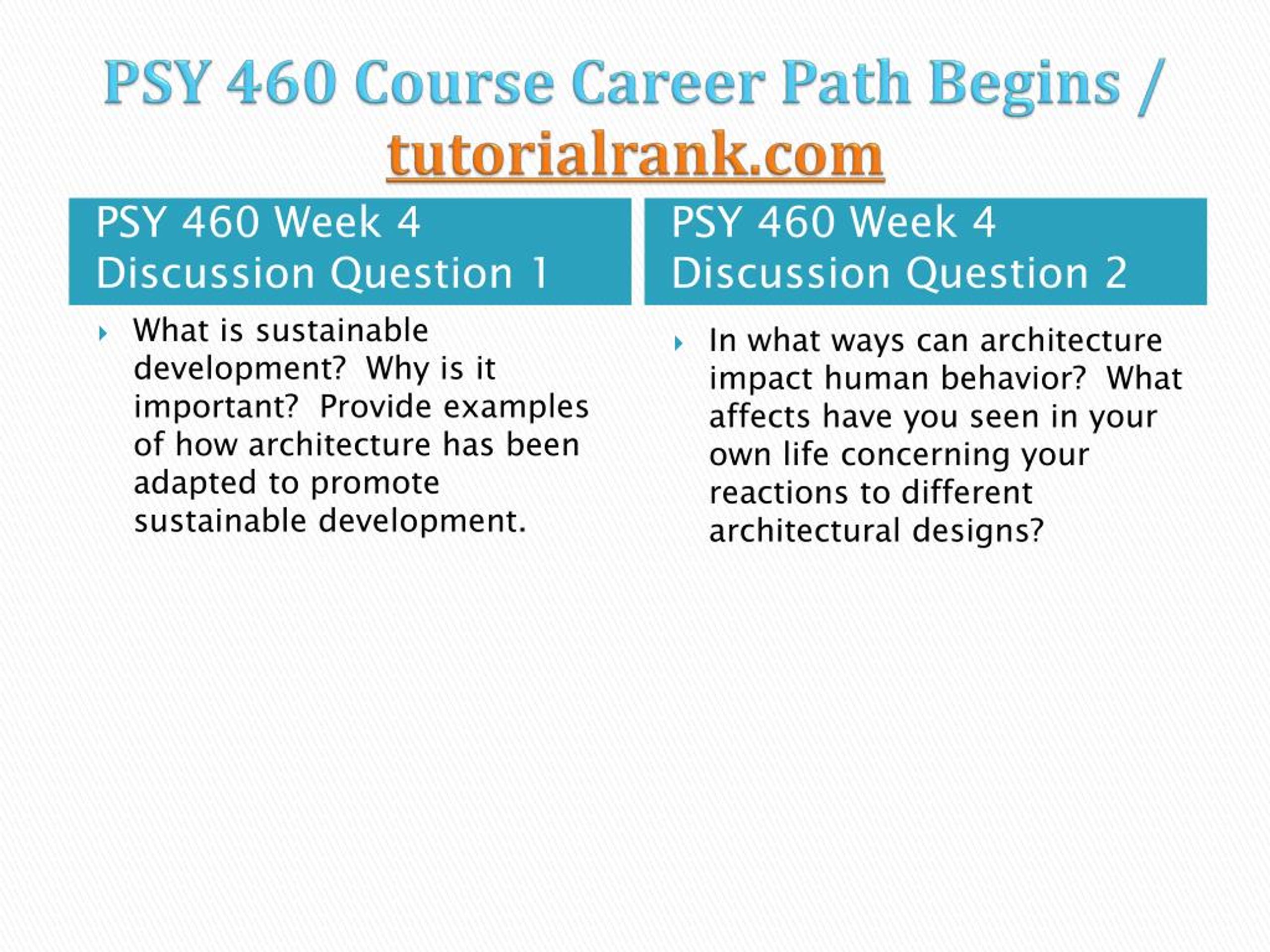 PSY 460 Course Career Path Begins / tutorialrank.com

PSY 460 Week 4 Discussion Question 1

What is sustainable development? Why is it important? Provide examples of how architecture has been adapted to promote sustainable development.

PSY 460 Week 4 Discussion Question 2

In what ways can architecture impact human behavior? What affects have you seen in your own life concerning your reactions to different architectural designs?